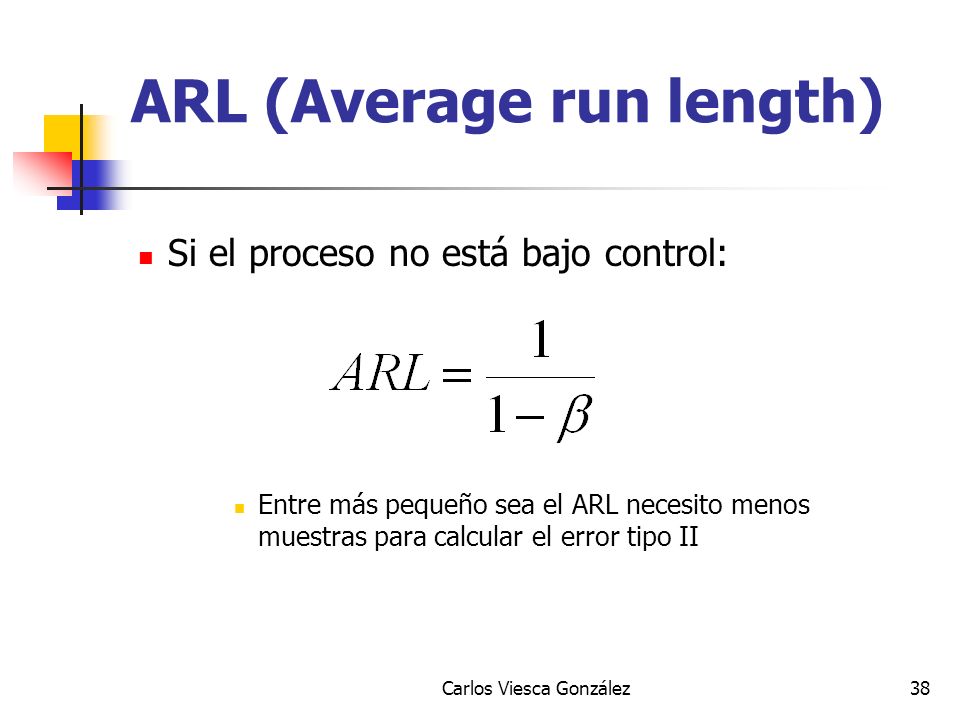 ARL (Average run length)

Si el proceso no está bajo control:

$ARL = \frac{1}{1-\beta}$

Entre más pequeño sea el ARL necesito menos muestras para calcular el error tipo II

Carlos Viesca González

38